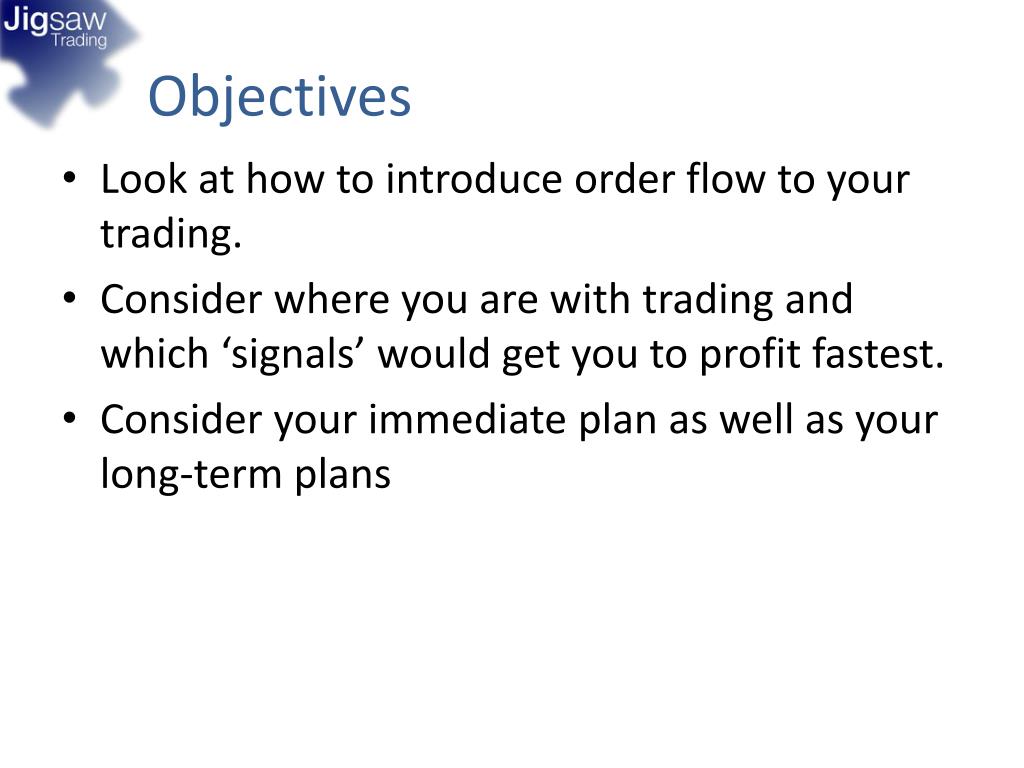 Jigsaw Trading

Objectives

• Look at how to introduce order flow to your trading.
• Consider where you are with trading and which ‘signals’ would get you to profit fastest.
• Consider your immediate plan as well as your long-term plans